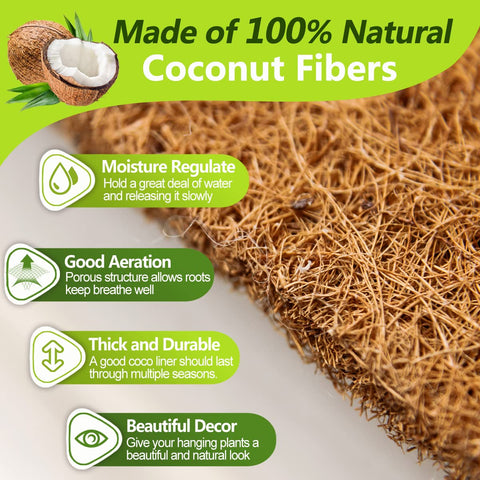 Made of 100% Natural
Coconut Fibers

Moisture Regulate
Hold a great deal of water and releasing it slowly

Good Aeration
Porous structure allows roots keep breathe well

Thick and Durable
A good coco liner should last through multiple seasons.

Beautiful Decor
Give your hanging plants a beautiful and natural look